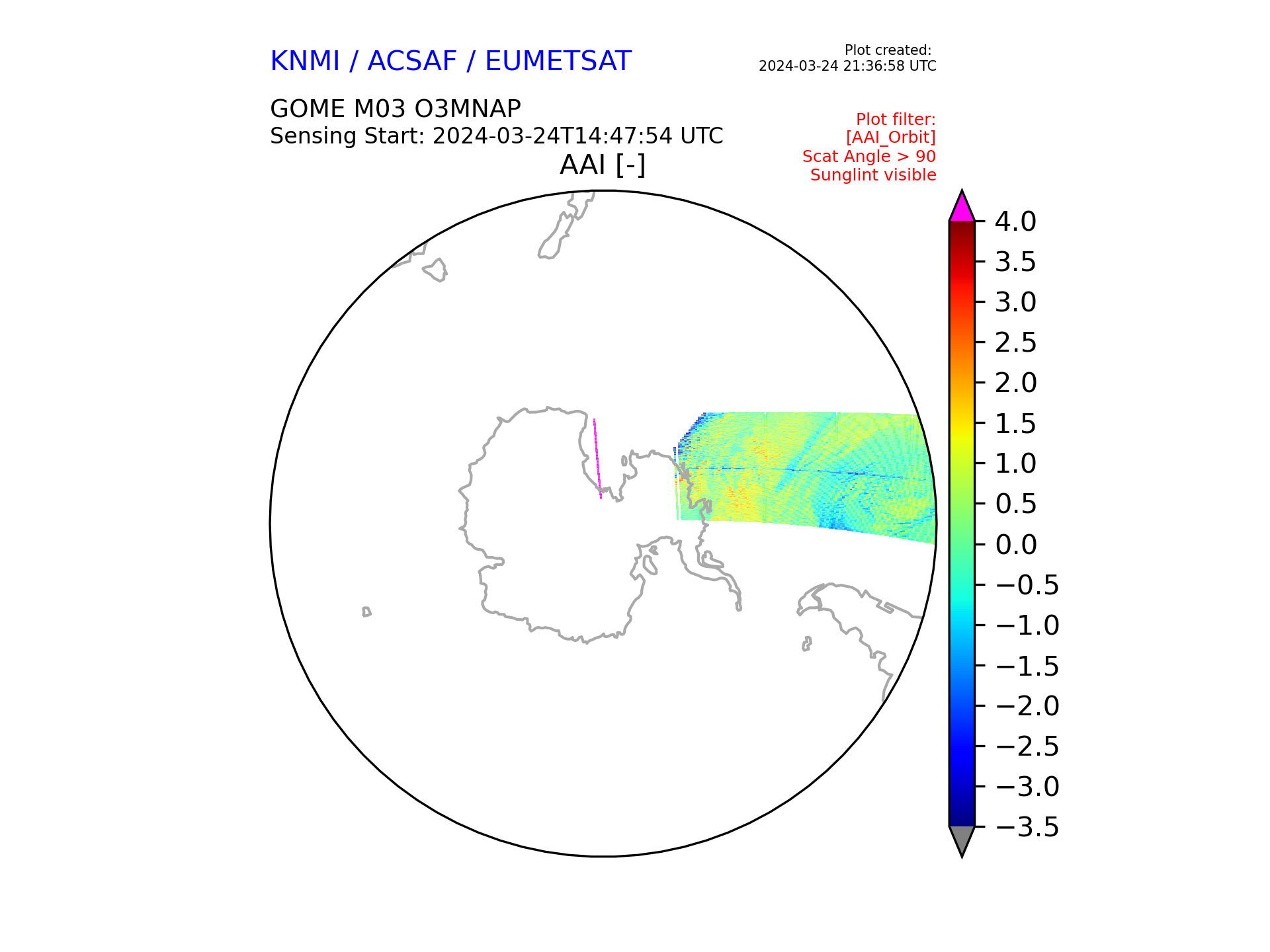 KNMI / ACSAF / EUMETSAT

Plot created:
2024-03-24 21:36:58 UTC

GOME M03 O3MNAP
Sensing Start: 2024-03-24T14:47:54 UTC

Plot filter:
[AAI_Orbit]
Scat Angle > 90
Sunglint visible

AAI [-]

4.0
3.5
3.0
2.5
2.0
1.5
1.0
0.5
0.0
−0.5
−1.0
−1.5
−2.0
−2.5
−3.0
−3.5